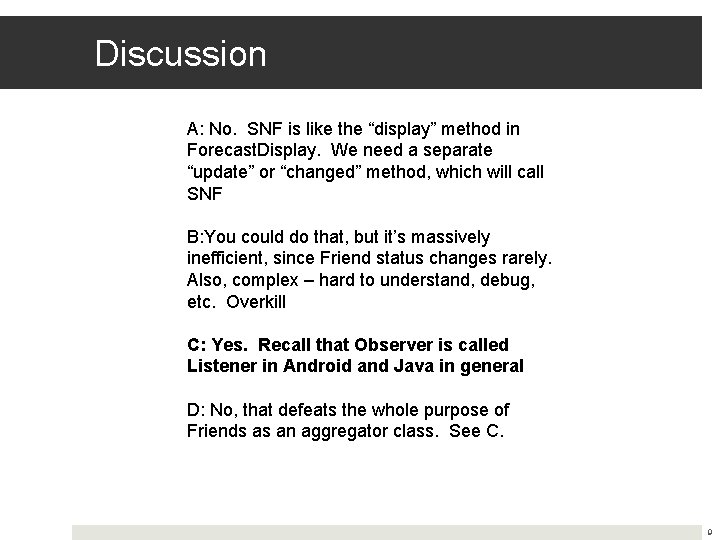 Discussion

A: No. SNF is like the “display” method in ForecastDisplay. We need a separate “update” or “changed” method, which will call SNF

B:You could do that, but it’s massively inefficient, since Friend status changes rarely. Also, complex – hard to understand, debug, etc. Overkill

C: Yes. Recall that Observer is called Listener in Android and Java in general

D: No, that defeats the whole purpose of Friends as an aggregator class. See C.

9